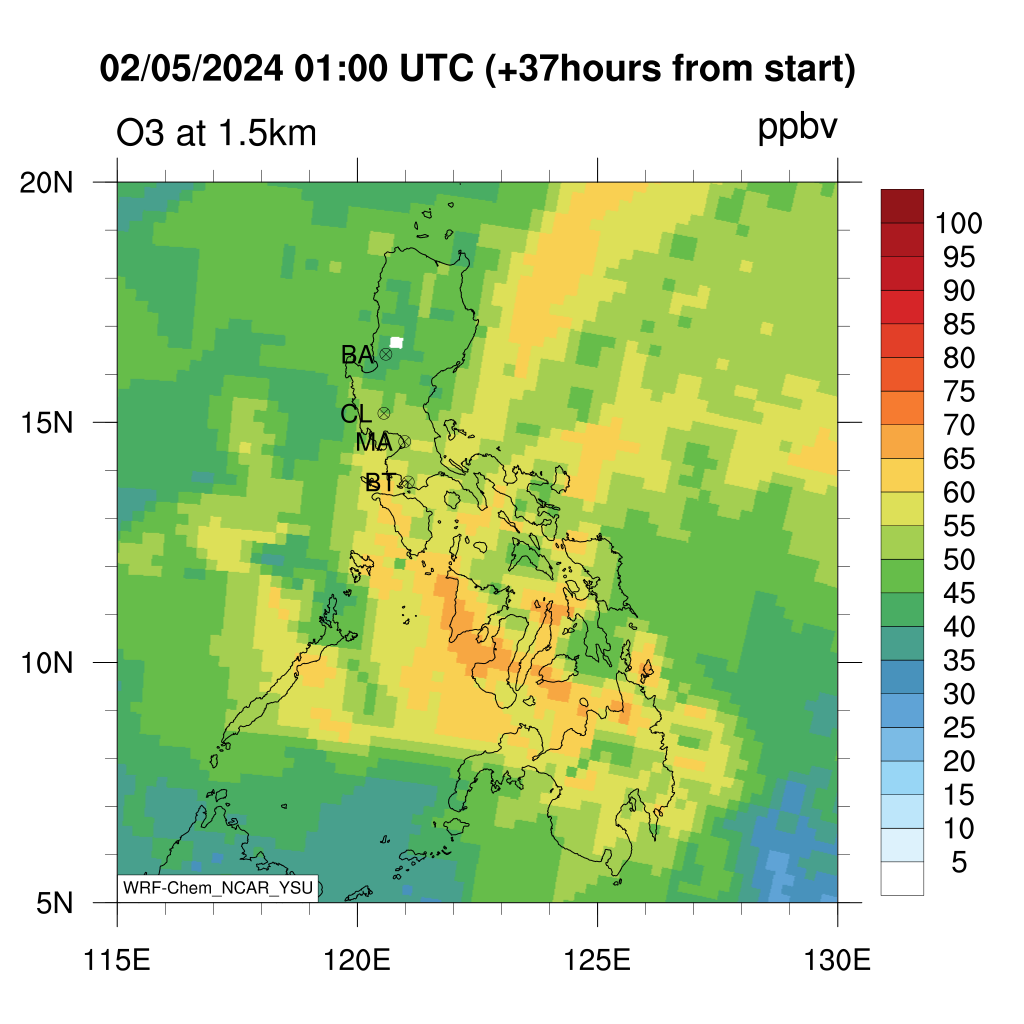 02/05/2024 01:00 UTC (+37hours from start)

O3 at 1.5km

ppbv

20N
15N
10N
5N

BA
CL
MA
BT

WRF-Chem_NCAR_YSU

115E
120E
125E
130E

100
95
90
85
80
75
70
65
60
55
50
45
40
35
30
25
20
15
10
5